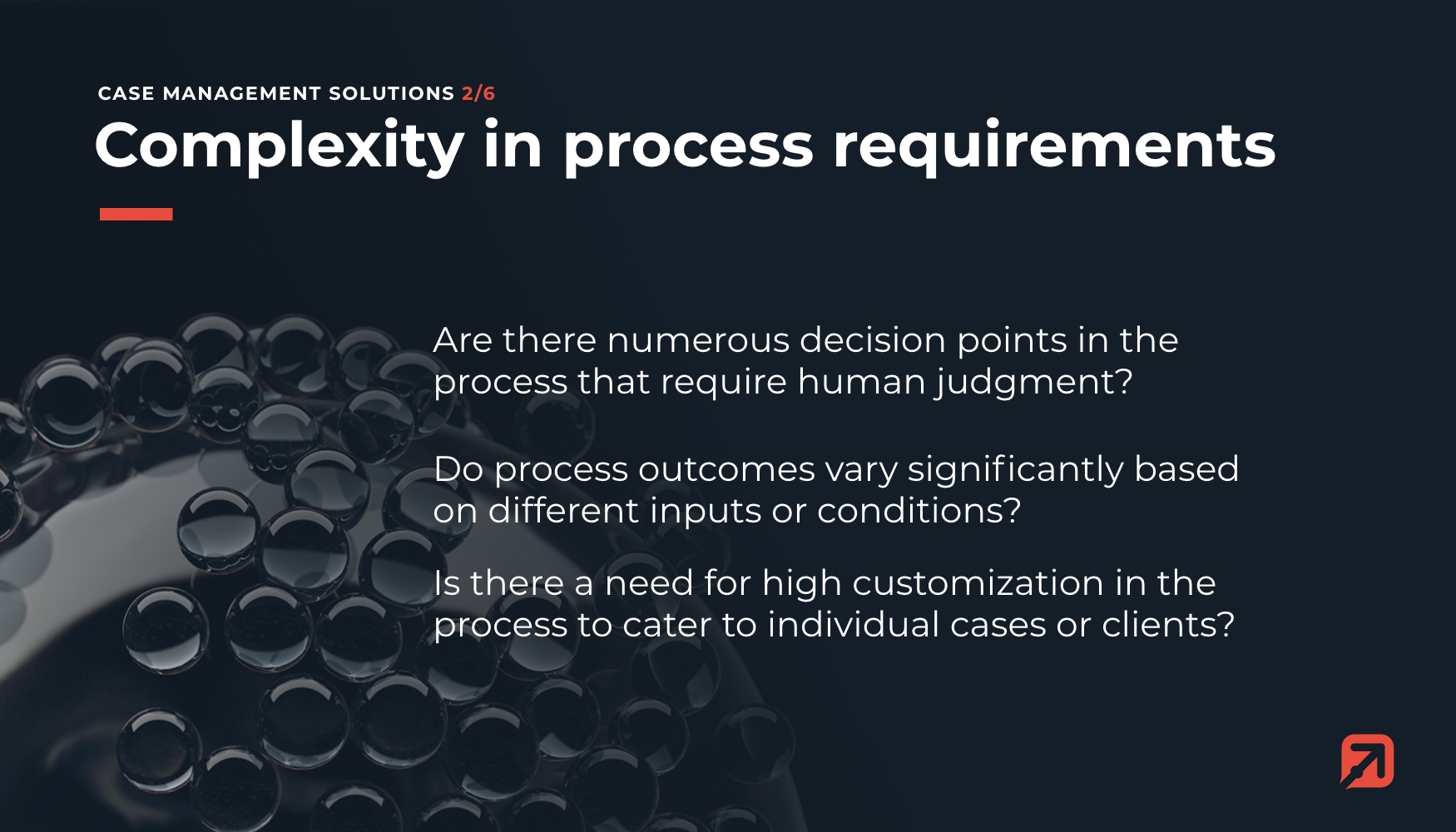 CASE MANAGEMENT SOLUTIONS 2/6

Complexity in process requirements

Are there numerous decision points in the process that require human judgment?

Do process outcomes vary significantly based on different inputs or conditions?

Is there a need for high customization in the process to cater to individual cases or clients?